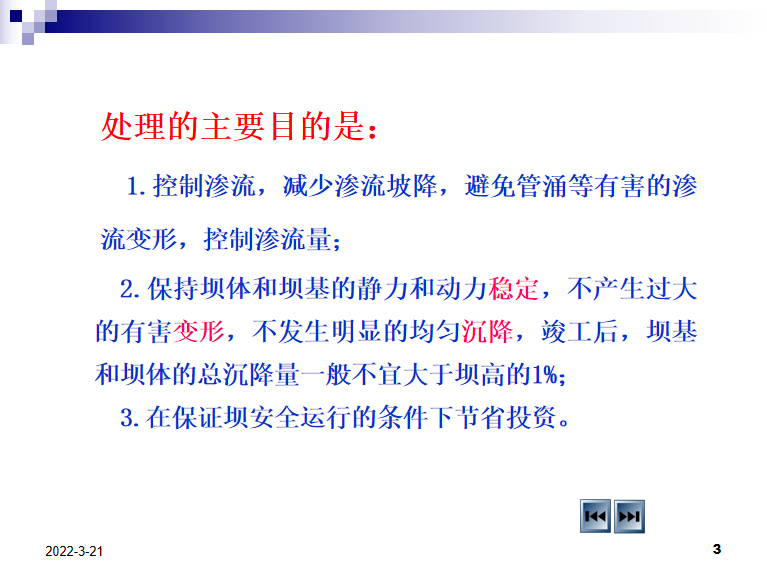 处理的主要目的是：

1. 控制渗流，减少渗流坡降，避免管涌等有害的渗流变形，控制渗流量；

2. 保持坝体和坝基的静力和动力稳定，不产生过大的有害变形，不发生明显的均匀沉降，竣工后，坝基和坝体的总沉降量一般不宜大于坝高的1%；

3. 在保证坝安全运行的条件下节省投资。

2022-3-21

3